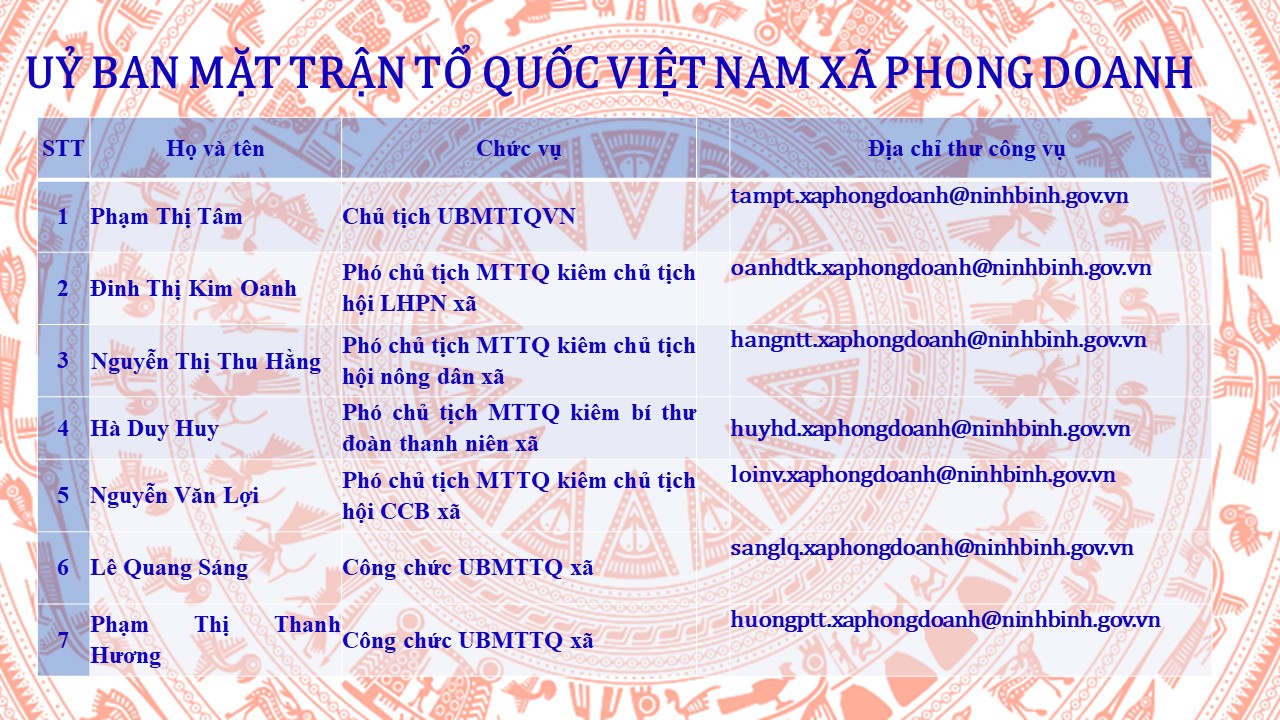 UỶ BAN MẶT TRẬN TỔ QUỐC VIỆT NAM XÃ PHONG DOANH

| STT | Họ và tên | Chức vụ | Địa chỉ thư công vụ |
|---|---|---|---|
| 1 | Phạm Thị Tâm | Chủ tịch UBMTTQVN | tampt.xaphongdoanh@ninhbinh.gov.vn |
| 2 | Đinh Thị Kim Oanh | Phó chủ tịch MTTQ kiêm chủ tịch hội LHPN xã | oanhdtk.xaphongdoanh@ninhbinh.gov.vn |
| 3 | Nguyễn Thị Thu Hằng | Phó chủ tịch MTTQ kiêm chủ tịch hội nông dân xã | hangntt.xaphongdoanh@ninhbinh.gov.vn |
| 4 | Hà Duy Huy | Phó chủ tịch MTTQ kiêm bí thư đoàn thanh niên xã | huyhd.xaphongdoanh@ninhbinh.gov.vn |
| 5 | Nguyễn Văn Lợi | Phó chủ tịch MTTQ kiêm chủ tịch hội CCB xã | loinv.xaphongdoanh@ninhbinh.gov.vn |
| 6 | Lê Quang Sáng | Công chức UBMTTQ xã | sanglq.xaphongdoanh@ninhbinh.gov.vn |
| 7 | Phạm Thị Thanh Hương | Công chức UBMTTQ xã | huongptt.xaphongdoanh@ninhbinh.gov.vn |